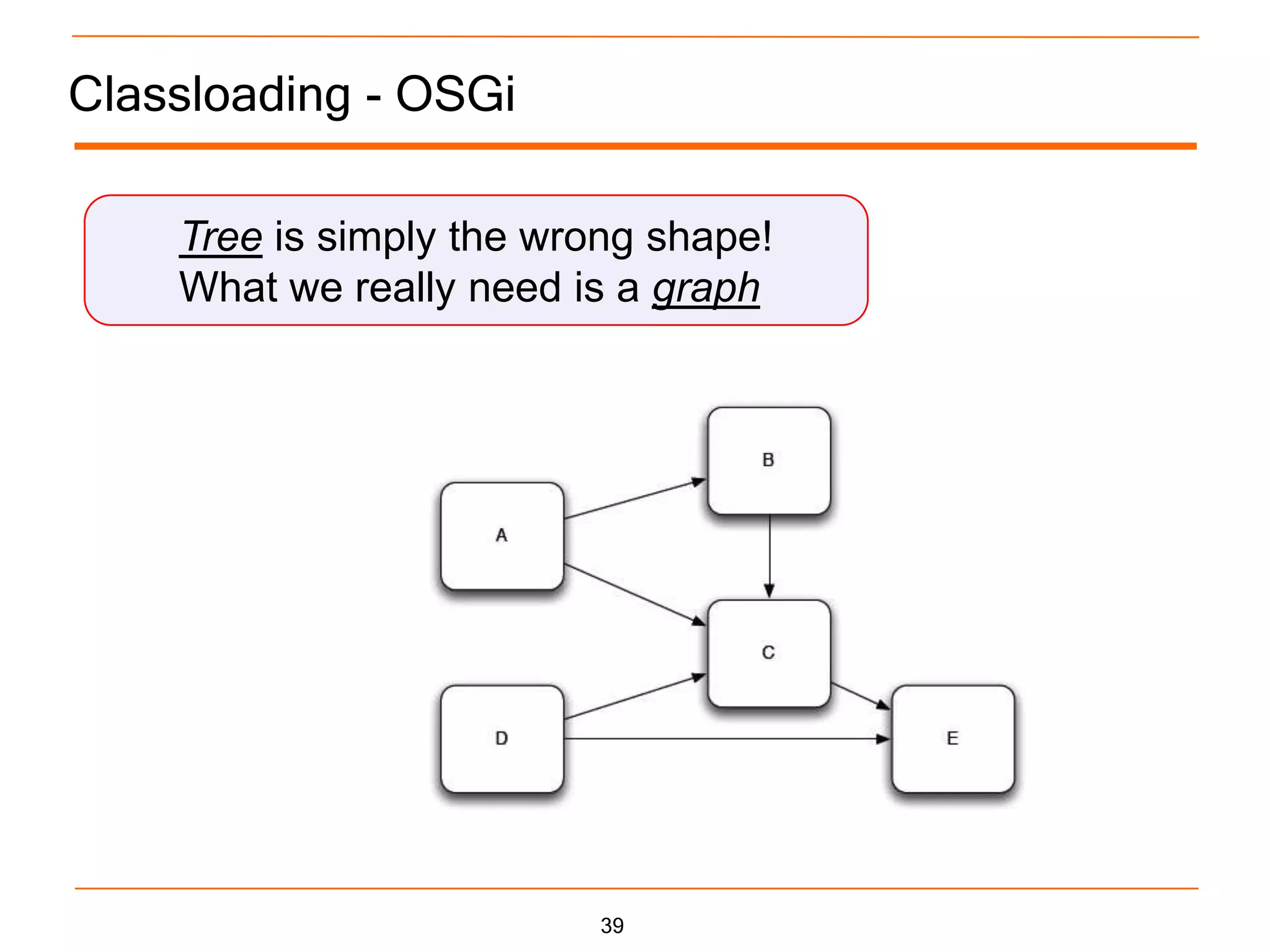 Classloading - OSGi

Tree is simply the wrong shape!
What we really need is a graph

B

A

C

D

E

39